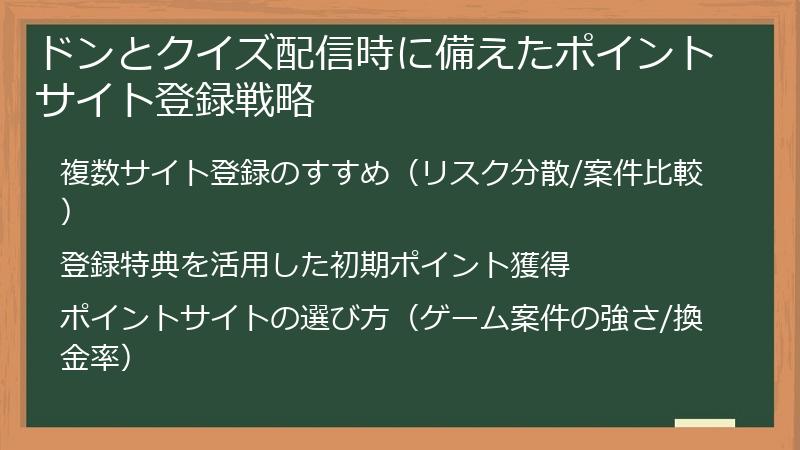 ドンとクイズ配信時に備えたポイントサイト登録戦略

複数サイト登録のすすめ（リスク分散/案件比較）

登録特典を活用した初期ポイント獲得

ポイントサイトの選び方（ゲーム案件の強さ/換金率）